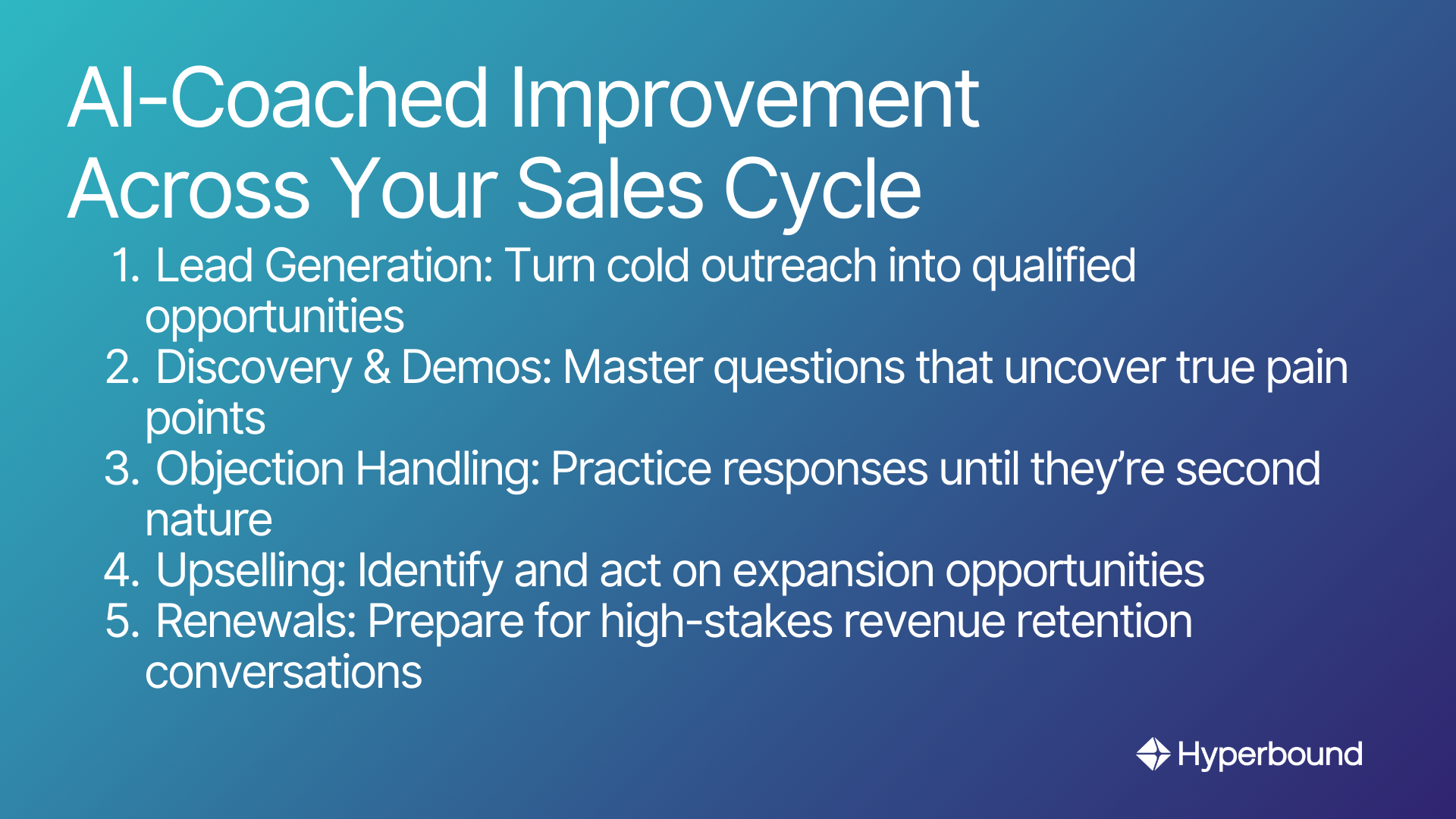 AI-Coached Improvement Across Your Sales Cycle

1. Lead Generation: Turn cold outreach into qualified opportunities
2. Discovery & Demos: Master questions that uncover true pain points
3. Objection Handling: Practice responses until they're second nature
4. Upselling: Identify and act on expansion opportunities
5. Renewals: Prepare for high-stakes revenue retention conversations

Hyperbound